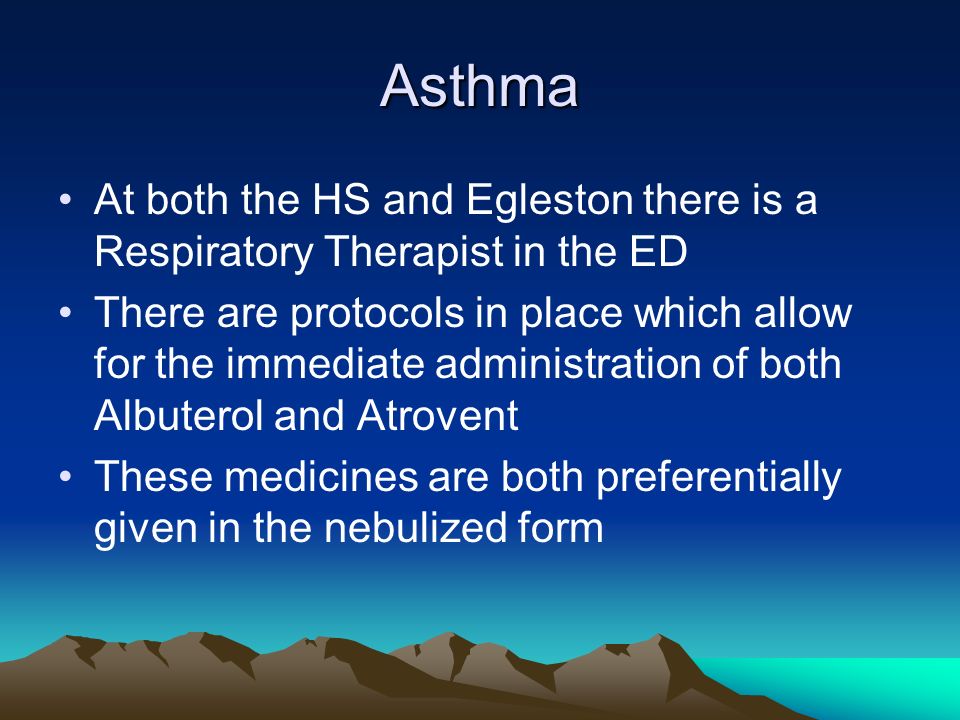 Asthma

• At both the HS and Egleston there is a Respiratory Therapist in the ED
• There are protocols in place which allow for the immediate administration of both Albuterol and Atrovent
• These medicines are both preferentially given in the nebulized form